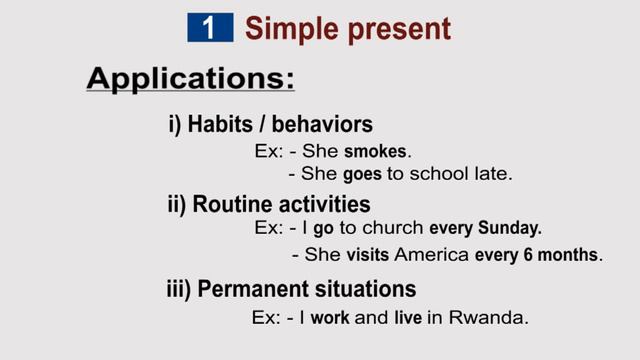 1 Simple present

Applications:

i) Habits / behaviors

Ex: - She smokes.

- She goes to school late.

ii) Routine activities

Ex: - I go to church every Sunday.

- She visits America every 6 months.

iii) Permanent situations

Ex: - I work and live in Rwanda.